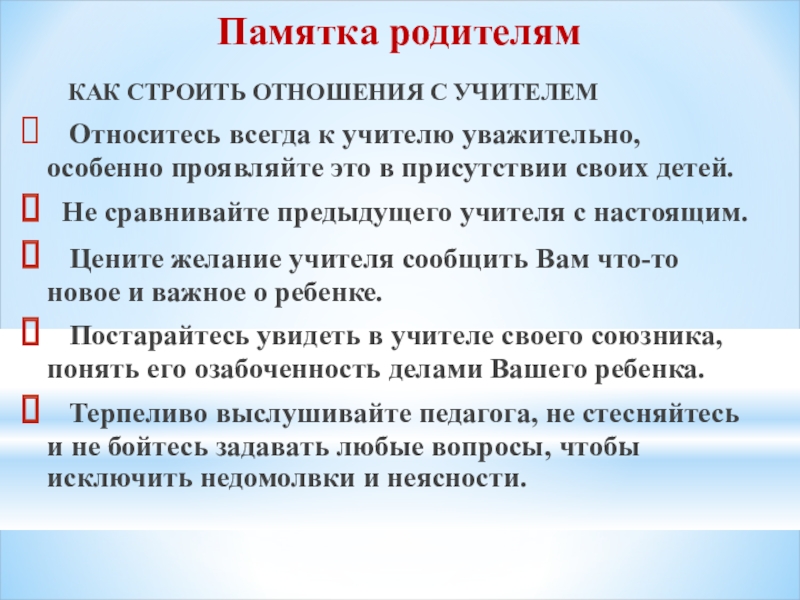 Памятка родителям

КАК СТРОИТЬ ОТНОШЕНИЯ С УЧИТЕЛЕМ

Относитесь всегда к учителю уважительно, особенно проявляйте это в присутствии своих детей.

Не сравнивайте предыдущего учителя с настоящим.

Цените желание учителя сообщить Вам что-то новое и важное о ребенке.

Постарайтесь увидеть в учителе своего союзника, понять его озабоченность делами Вашего ребенка.

Терпеливо выслушивайте педагога, не стесняйтесь и не бойтесь задавать любые вопросы, чтобы исключить недомолвки и неясности.